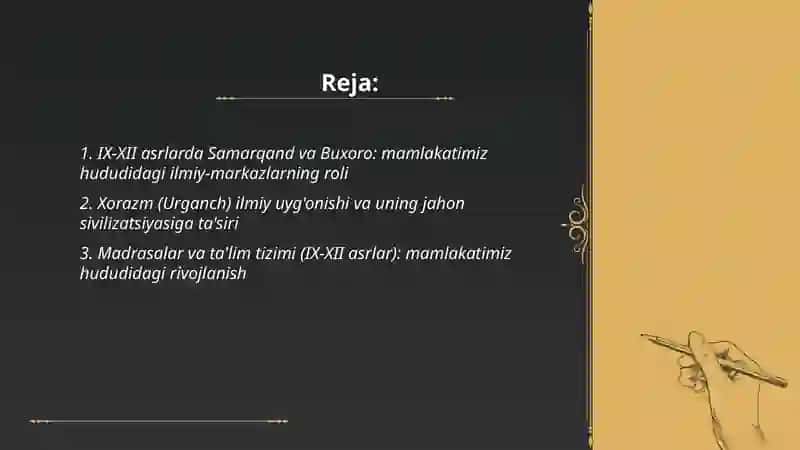 Reja:

1. IX-XII asrlarda Samarqand va Buxoro: mamlakatimiz hududidagi ilmiy-markazlarning roli

2. Xorazm (Urganch) ilmiy uyg'onishi va uning jahon sivilizatsiyasiga ta'siri

3. Madrasalar va ta'lim tizimi (IX-XII asrlar): mamlakatimiz hududidagi rivojlanish